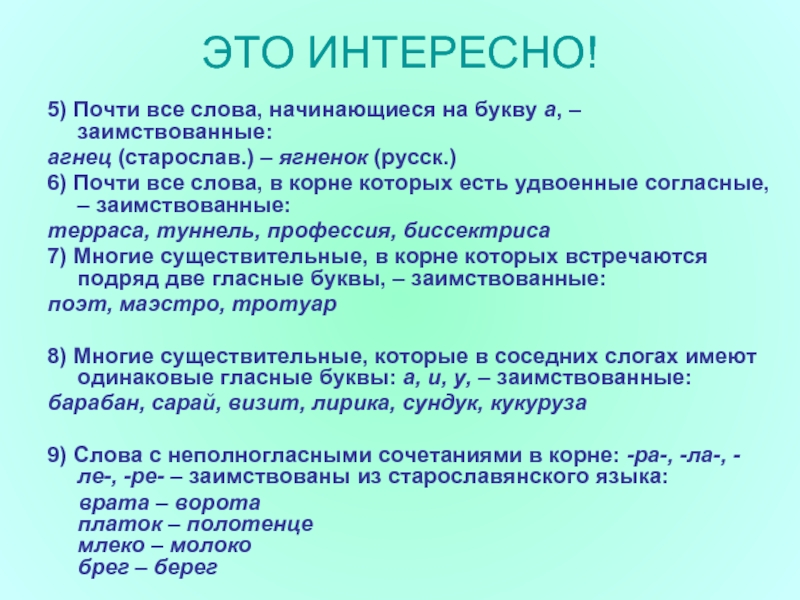 ЭТО ИНТЕРЕСНО!

5) Почти все слова, начинающиеся на букву а, – заимствованные:

агнец (старослав.) – ягненок (русск.)

6) Почти все слова, в корне которых есть удвоенные согласные, – заимствованные:

терраса, туннель, профессия, биссектриса

7) Многие существительные, в корне которых встречаются подряд две гласные буквы, – заимствованные:

поэт, маэстро, тротуар

8) Многие существительные, которые в соседних слогах имеют одинаковые гласные буквы: а, и, у, – заимствованные:

барабан, сарай, визит, лирика, сундук, кукуруза

9) Слова с неполногласными сочетаниями в корне: -ра-, -ла-, -ле-, -ре- – заимствованы из старославянского языка:

врата – ворота
платок – полотенце
млеко – молоко
брег – берег